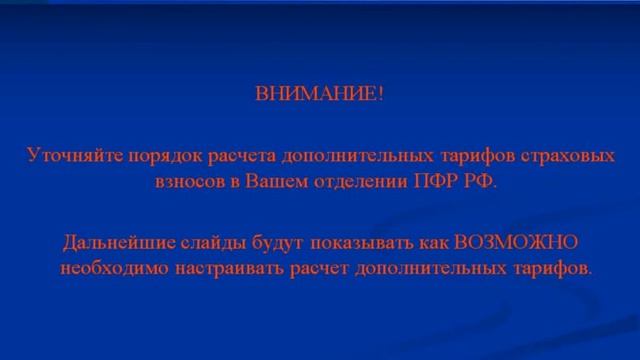 ВНИМАНИЕ!

Уточняйте порядок расчета дополнительных тарифов страховых взносов в Вашем отделении ПФР РФ.

Дальнейшие слайды будут показывать как ВОЗМОЖНО необходимо настраивать расчет дополнительных тарифов.